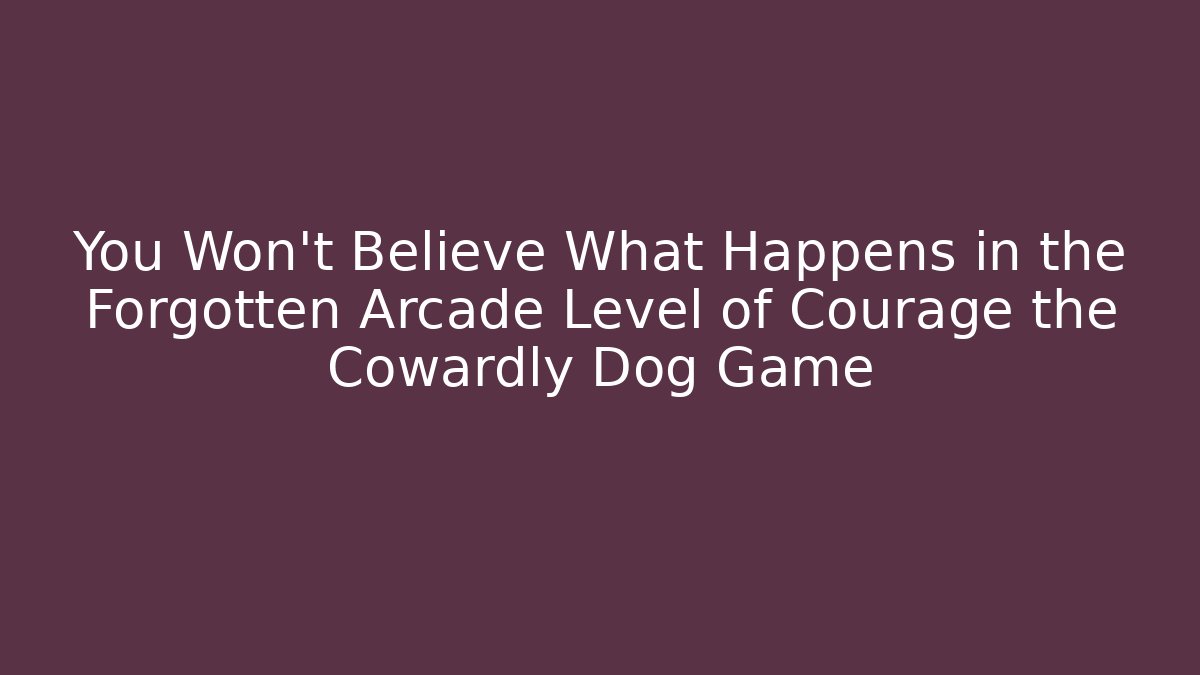 You Won't Believe What Happens in the Forgotten Arcade Level of Courage the Cowardly Dog Game